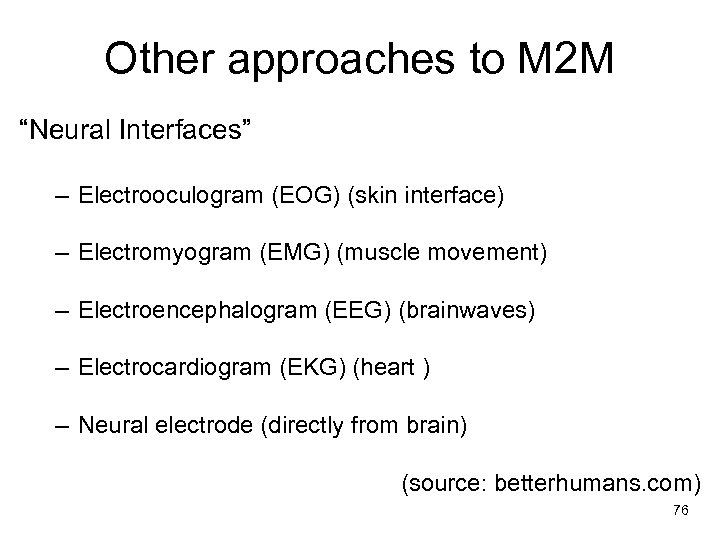 Other approaches to M2M

“Neural Interfaces”

– Electrooculogram (EOG) (skin interface)

– Electromyogram (EMG) (muscle movement)

– Electroencephalogram (EEG) (brainwaves)

– Electrocardiogram (EKG) (heart )

– Neural electrode (directly from brain)

(source: betterhumans.com)

76